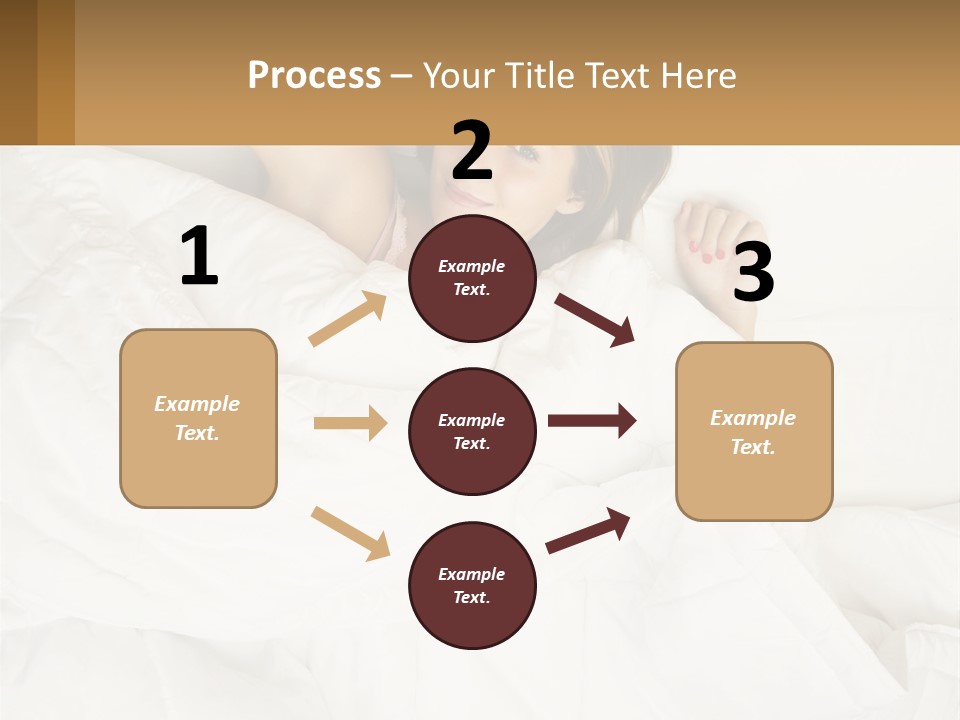 Process – Your Title Text Here

1

Example Text.

2

Example Text.

Example Text.

Example Text.

3

Example Text.